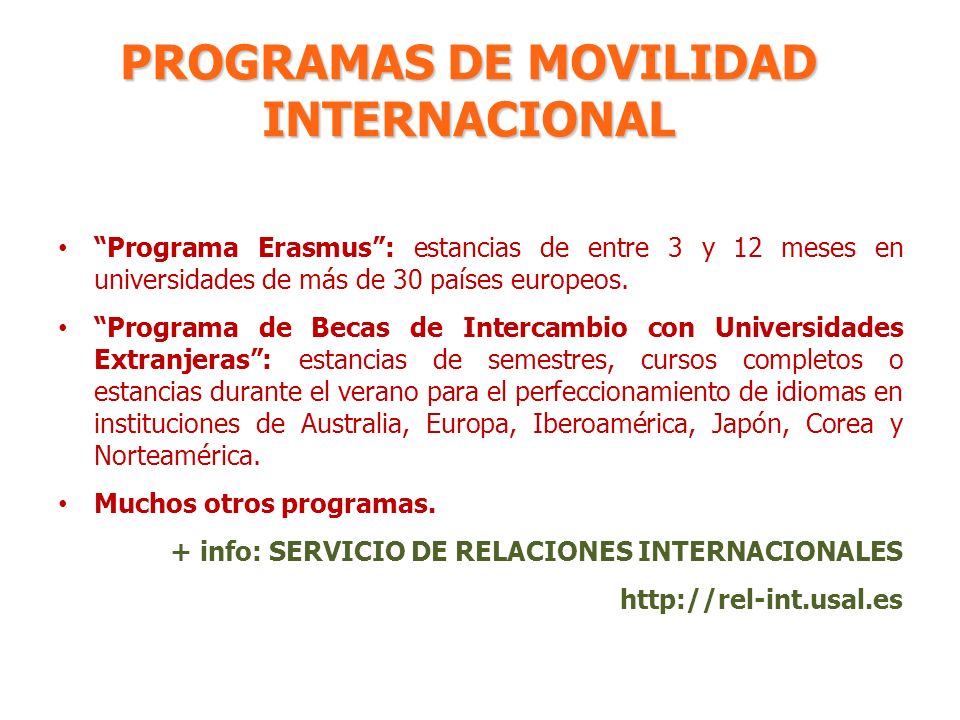 PROGRAMAS DE MOVILIDAD INTERNACIONAL

• “Programa Erasmus”: estancias de entre 3 y 12 meses en universidades de más de 30 países europeos.

• “Programa de Becas de Intercambio con Universidades Extranjeras”: estancias de semestres, cursos completos o estancias durante el verano para el perfeccionamiento de idiomas en instituciones de Australia, Europa, Iberoamérica, Japón, Corea y Norteamérica.

• Muchos otros programas.

+ info: SERVICIO DE RELACIONES INTERNACIONALES

http://rel-int.usal.es